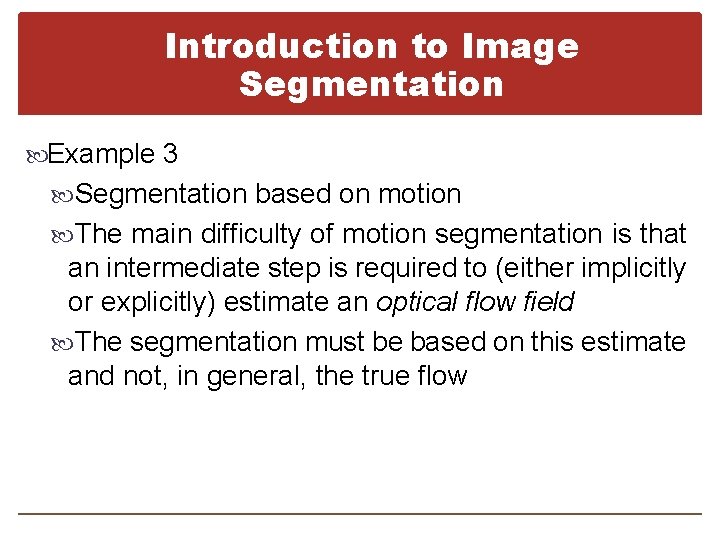 Introduction to Image Segmentation

Example 3

Segmentation based on motion

The main difficulty of motion segmentation is that an intermediate step is required to (either implicitly or explicitly) estimate an optical flow field

The segmentation must be based on this estimate and not, in general, the true flow